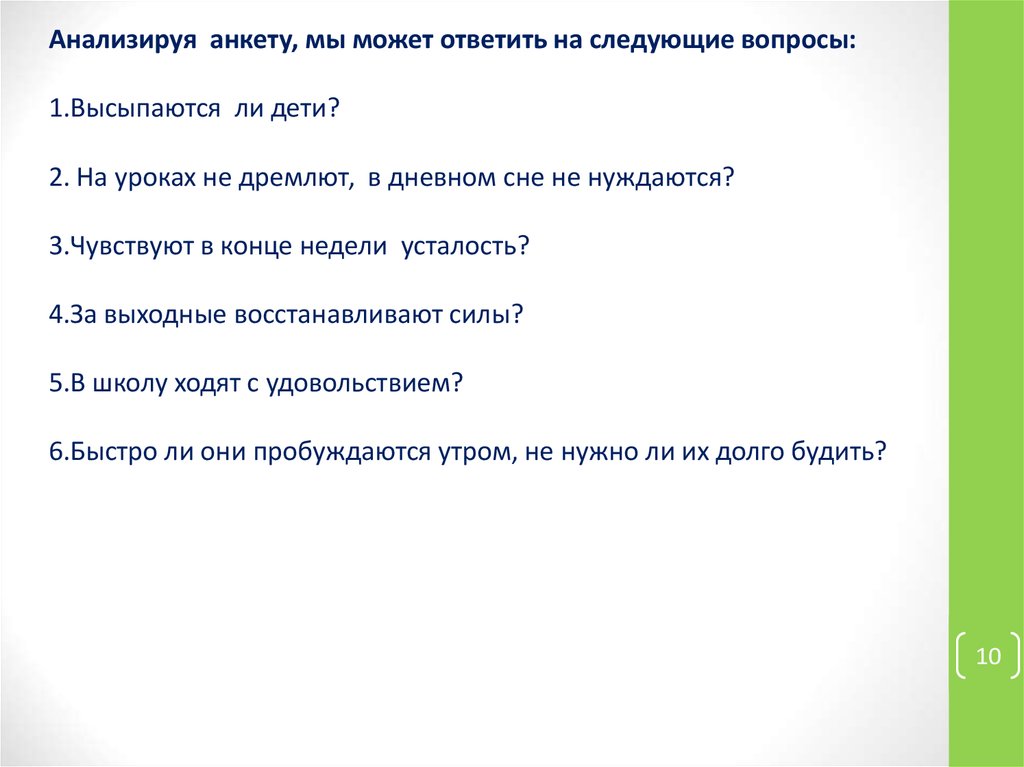 Анализируя анкету, мы может ответить на следующие вопросы:

1.Высыпаются ли дети?

2. На уроках не дремлют, в дневном сне не нуждаются?

3.Чувствуют в конце недели усталость?

4.За выходные восстанавливают силы?

5.В школу ходят с удовольствием?

6.Быстро ли они пробуждаются утром, не нужно ли их долго будить?

10